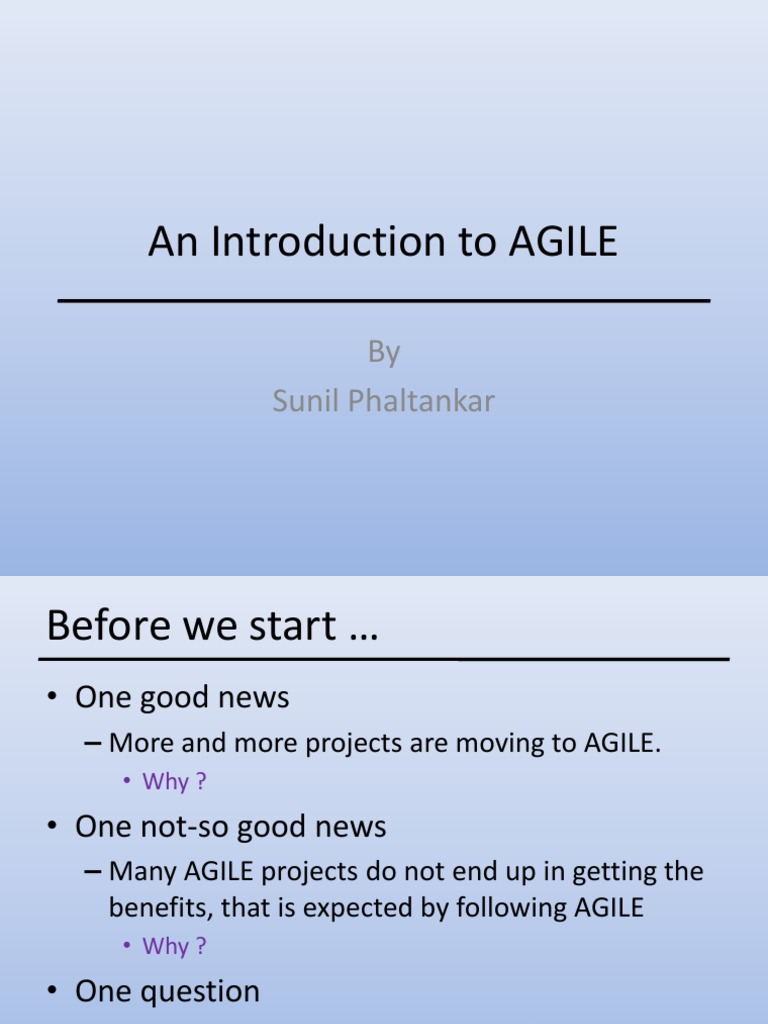 An Introduction to AGILE

By
Sunil Phaltankar

Before we start …

• One good news
– More and more projects are moving to AGILE.
• Why ?
• One not-so good news
– Many AGILE projects do not end up in getting the benefits, that is expected by following AGILE
• Why ?
• One question